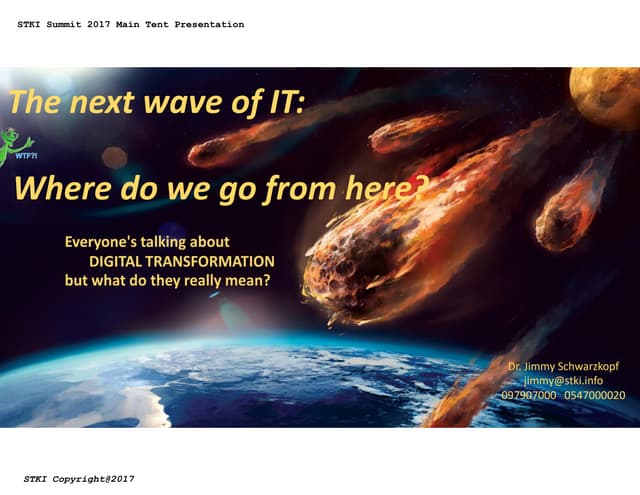 STKI Summit 2017 Main Tent Presentation

The next wave of IT:

WTF?!

Where do we go from here?

Everyone's talking about DIGITAL TRANSFORMATION but what do they really mean?

Dr. Jimmy Schwarzkopf
jimmy@stki.info
097907000 0547000020

STKI Copyright@2017